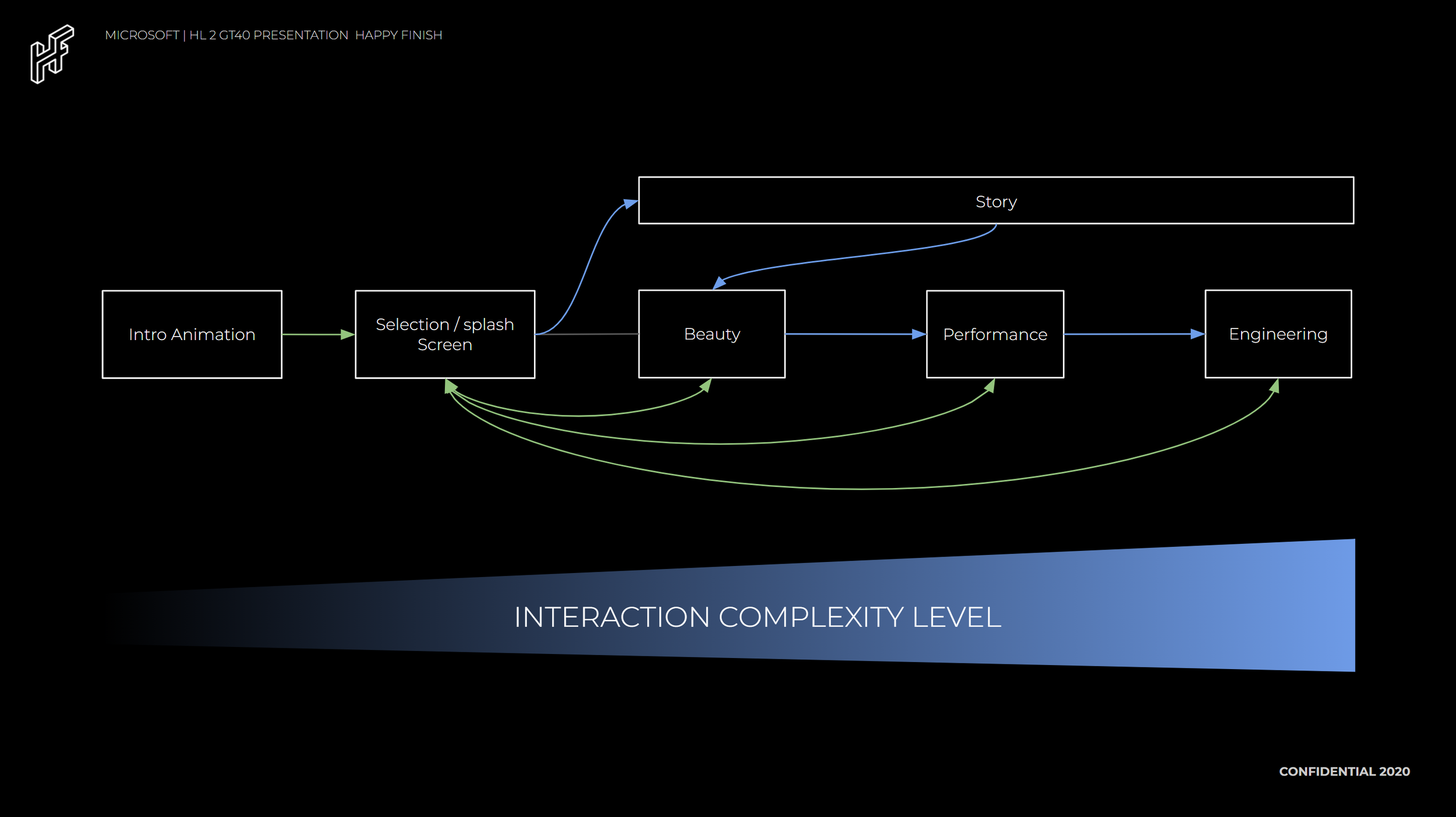 MICROSOFT | HL 2 GT40 PRESENTATION HAPPY FINISH

Story

Intro Animation

Selection / splash Screen

Beauty

Performance

Engineering

INTERACTION COMPLEXITY LEVEL

CONFIDENTIAL 2020